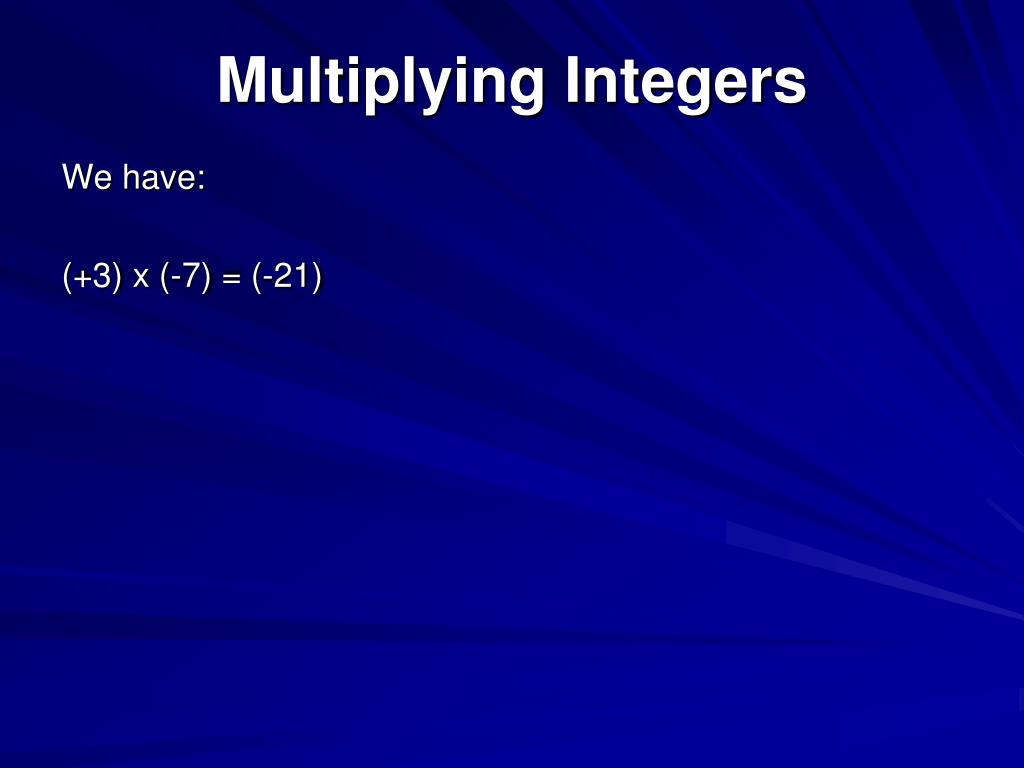 Multiplying Integers

We have:

$(+3) \times (-7) = (-21)$